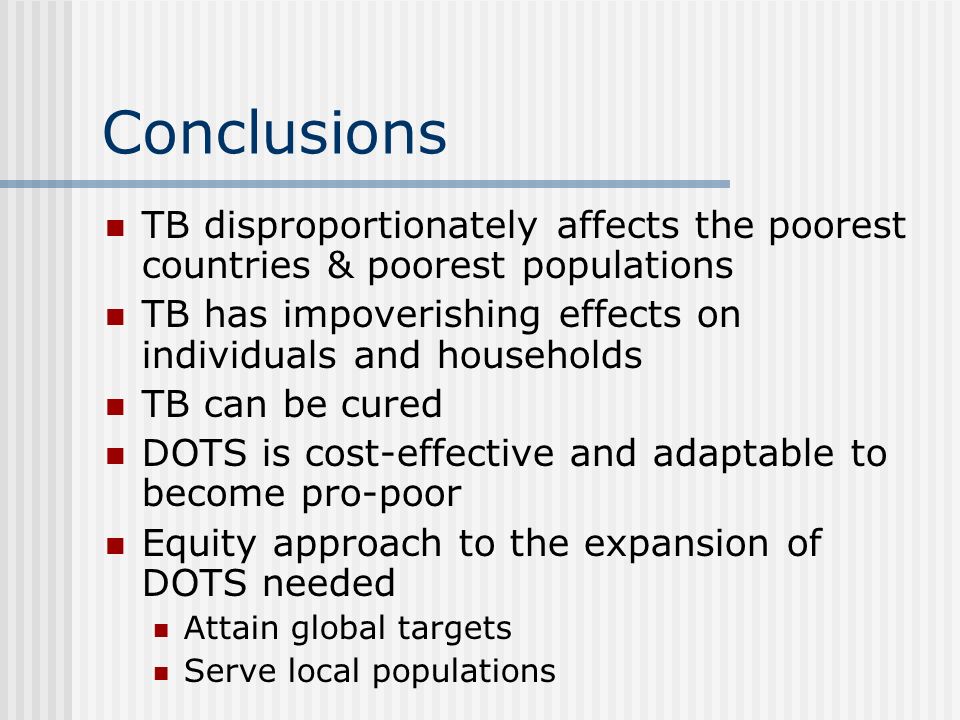 Conclusions

- TB disproportionately affects the poorest countries & poorest populations
- TB has impoverishing effects on individuals and households
- TB can be cured
- DOTS is cost-effective and adaptable to become pro-poor
- Equity approach to the expansion of DOTS needed
  - Attain global targets
  - Serve local populations